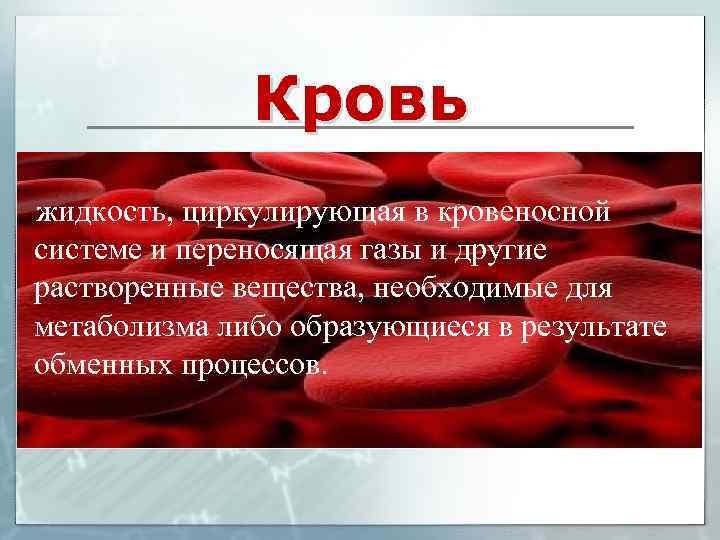 Кровь

жидкость, циркулирующая в кровеносной системе и переносящая газы и другие растворенные вещества, необходимые для метаболизма либо образующиеся в результате обменных процессов.